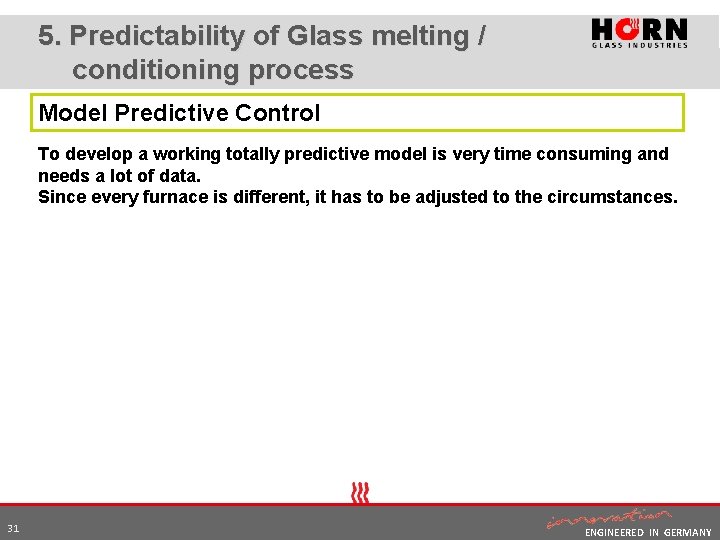 5. Predictability of Glass melting / conditioning process

HORN
GLASS INDUSTRIES

Model Predictive Control

To develop a working totally predictive model is very time consuming and needs a lot of data.
Since every furnace is different, it has to be adjusted to the circumstances.

31

innovation
ENGINEERED IN GERMANY